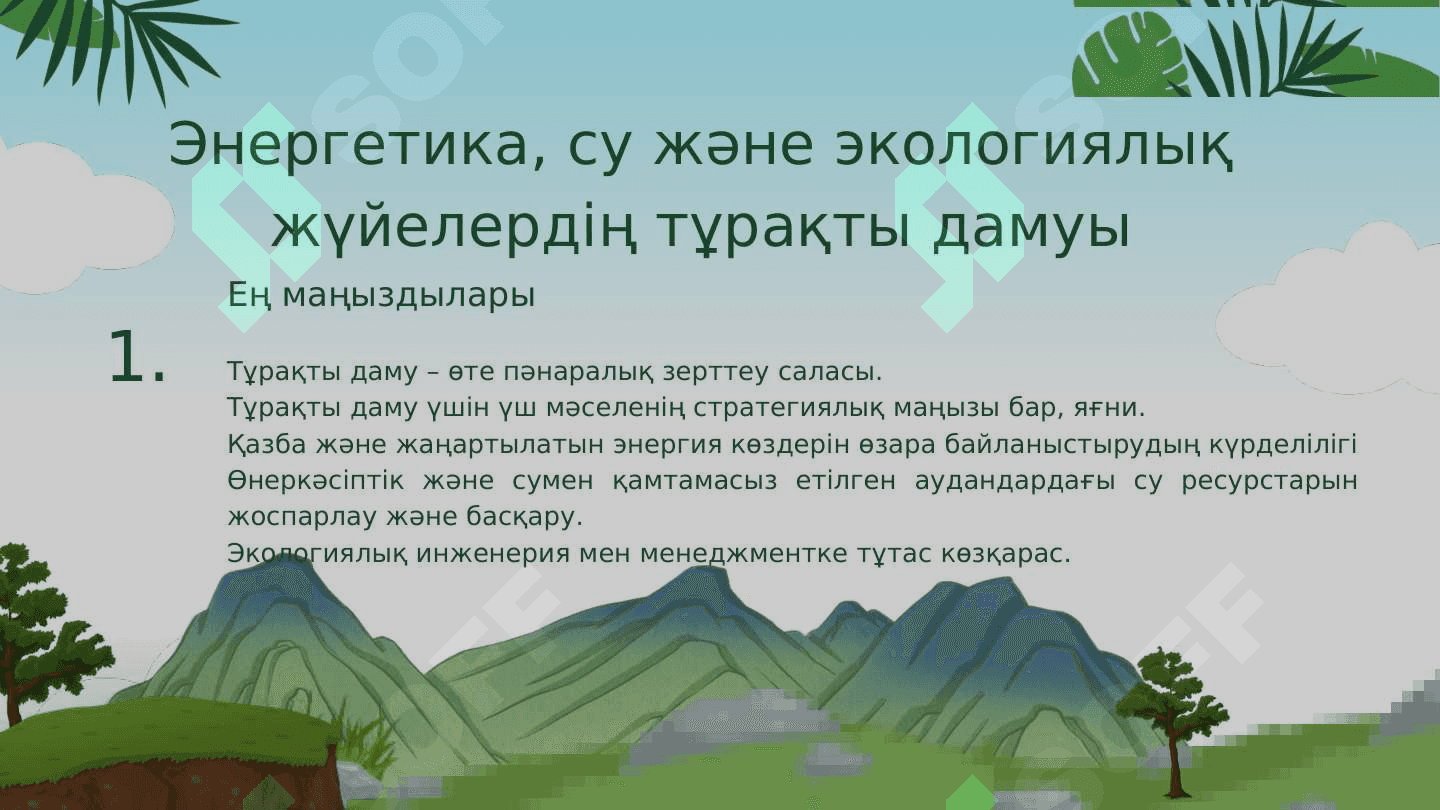 Энергетика, су және экологиялық жүйелердің тұрақты дамуы

Ең маңыздылары

1.

Тұрақты даму – өте пәнаралық зерттеу саласы.
Тұрақты даму үшін үш мәселенің стратегиялық маңызы бар, яғни.
Қазба және жаңартылатын энергия көздерін өзара байланыстырудың күрделілігі
Өнеркәсіптік және сумен қамтамасыз етілген аудандардағы су ресурстарын жоспарлау және басқару.
Экологиялық инженерия мен менеджментке тұтас көзқарас.